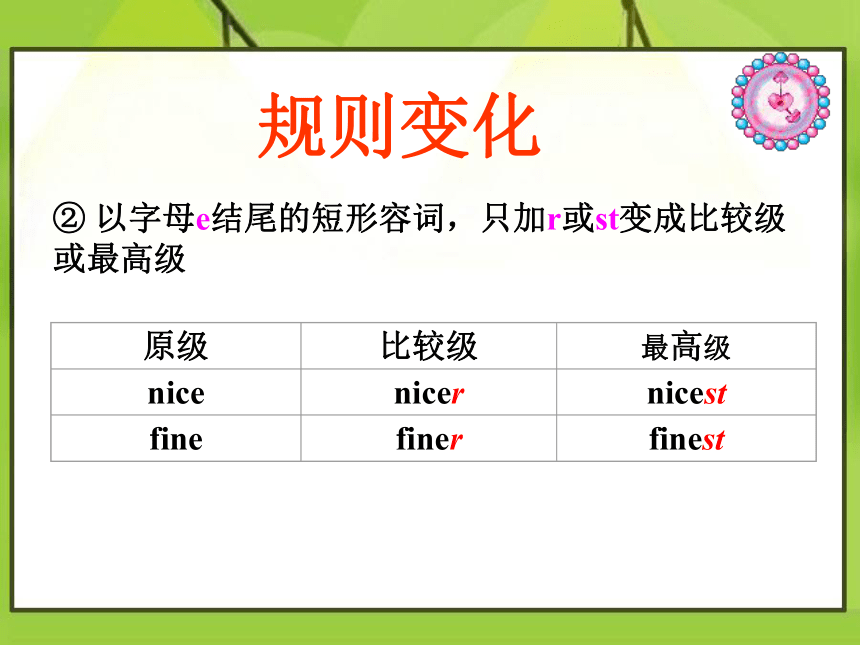 规则变化

② 以字母e结尾的短形容词，只加r或st变成比较级或最高级

| 原级 | 比较级 | 最高级 |
|---|---|---|
| nice | nicer | nicest |
| fine | finer | finest |